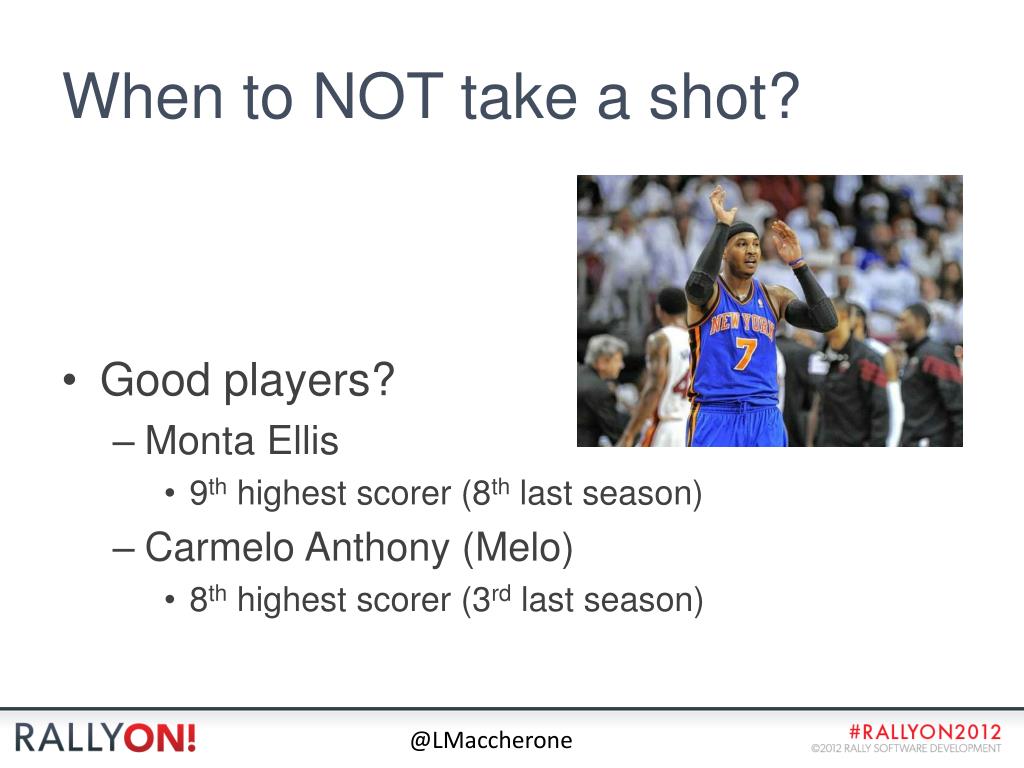 When to NOT take a shot?

NEW YORK 7

• Good players?
– Monta Ellis
• 9th highest scorer (8th last season)
– Carmelo Anthony (Melo)
• 8th highest scorer (3rd last season)

RALLYON!

@LMaccherone

#RALLYON2012
©2012 RALLY SOFTWARE DEVELOPMENT